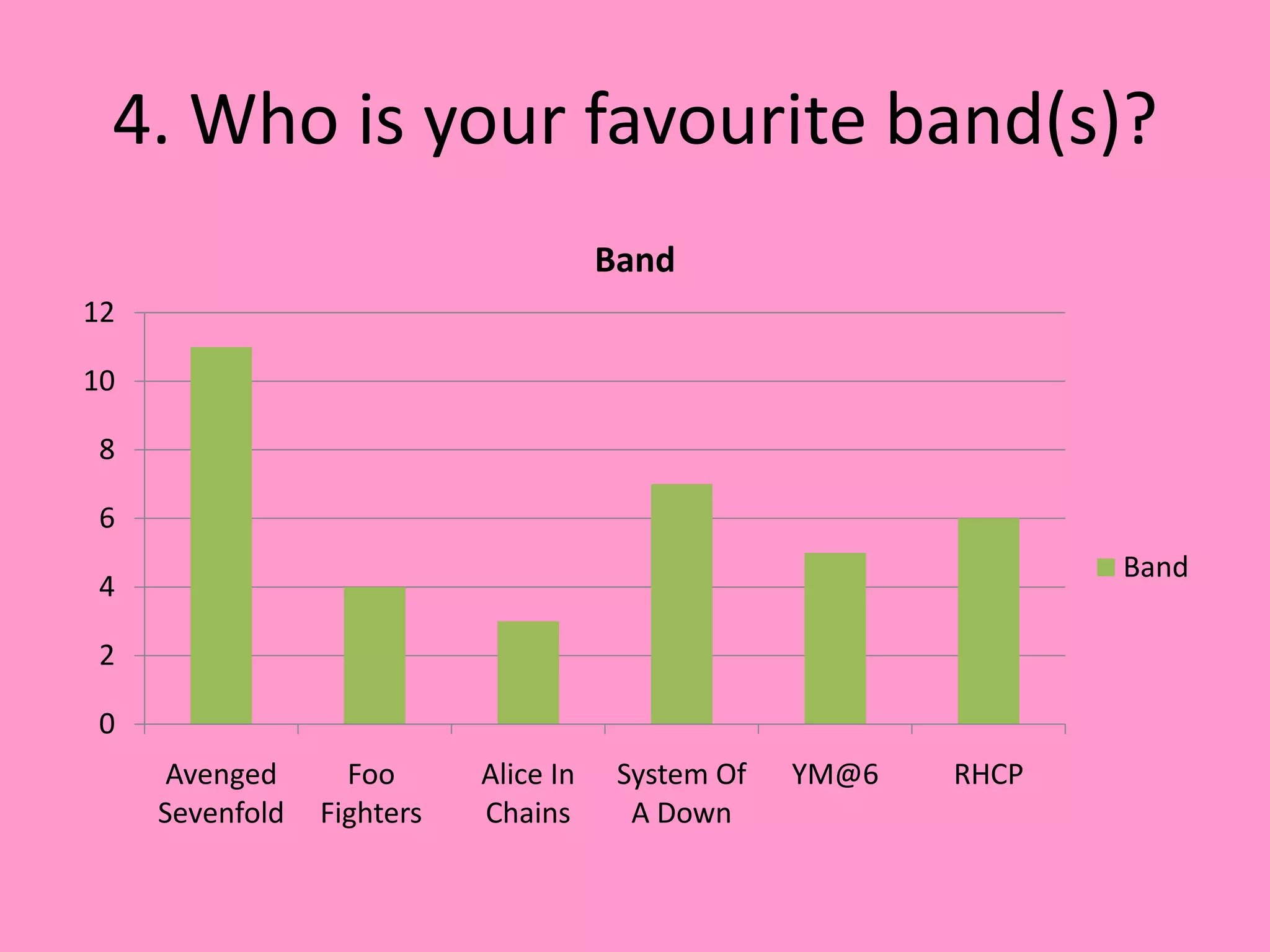 4. Who is your favourite band(s)?

Band

12
10
8
6
4
2
0

Avenged Sevenfold
Foo Fighters
Alice In Chains
System Of A Down
YM@6
RHCP

Band